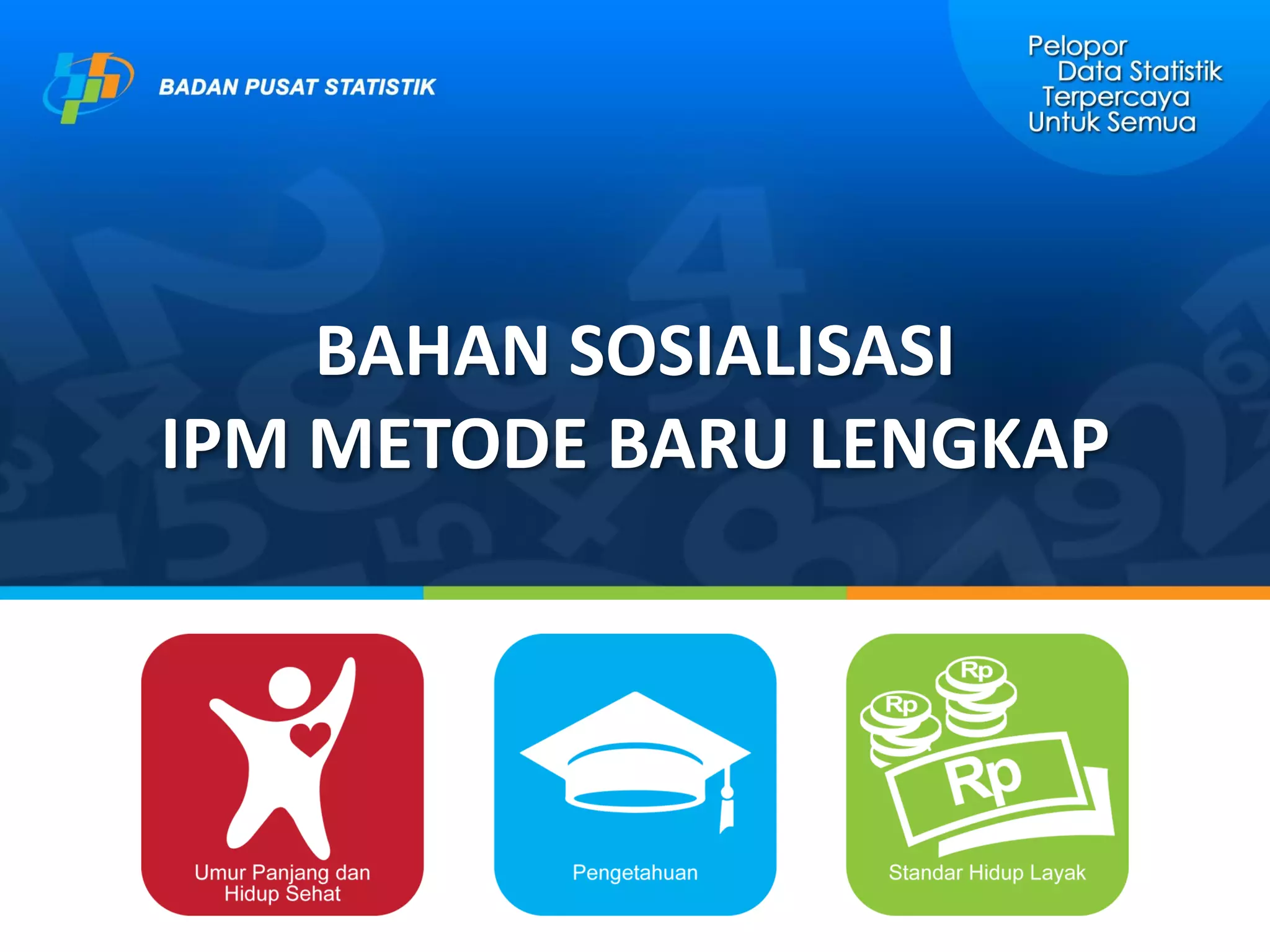 BADAN PUSAT STATISTIK

Pelopor
Data Statistik
Terpercaya
Untuk Semua

BAHAN SOSIALISASI
IPM METODE BARU LENGKAP

Umur Panjang dan Hidup Sehat

Pengetahuan

Rp
Rp
Rp
Standar Hidup Layak